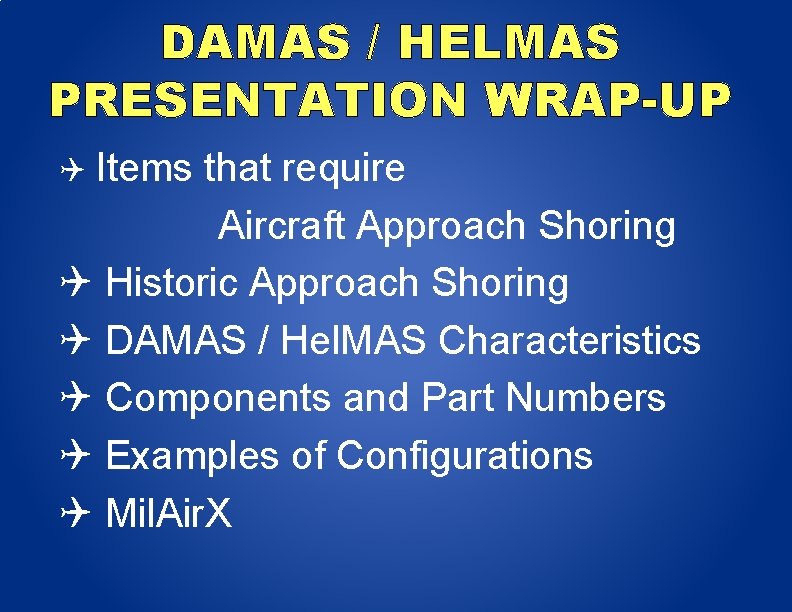 DAMAS / HELMAS
PRESENTATION WRAP-UP

✈ Items that require Aircraft Approach Shoring

✈ Historic Approach Shoring

✈ DAMAS / HelMAS Characteristics

✈ Components and Part Numbers

✈ Examples of Configurations

✈ MilAirX